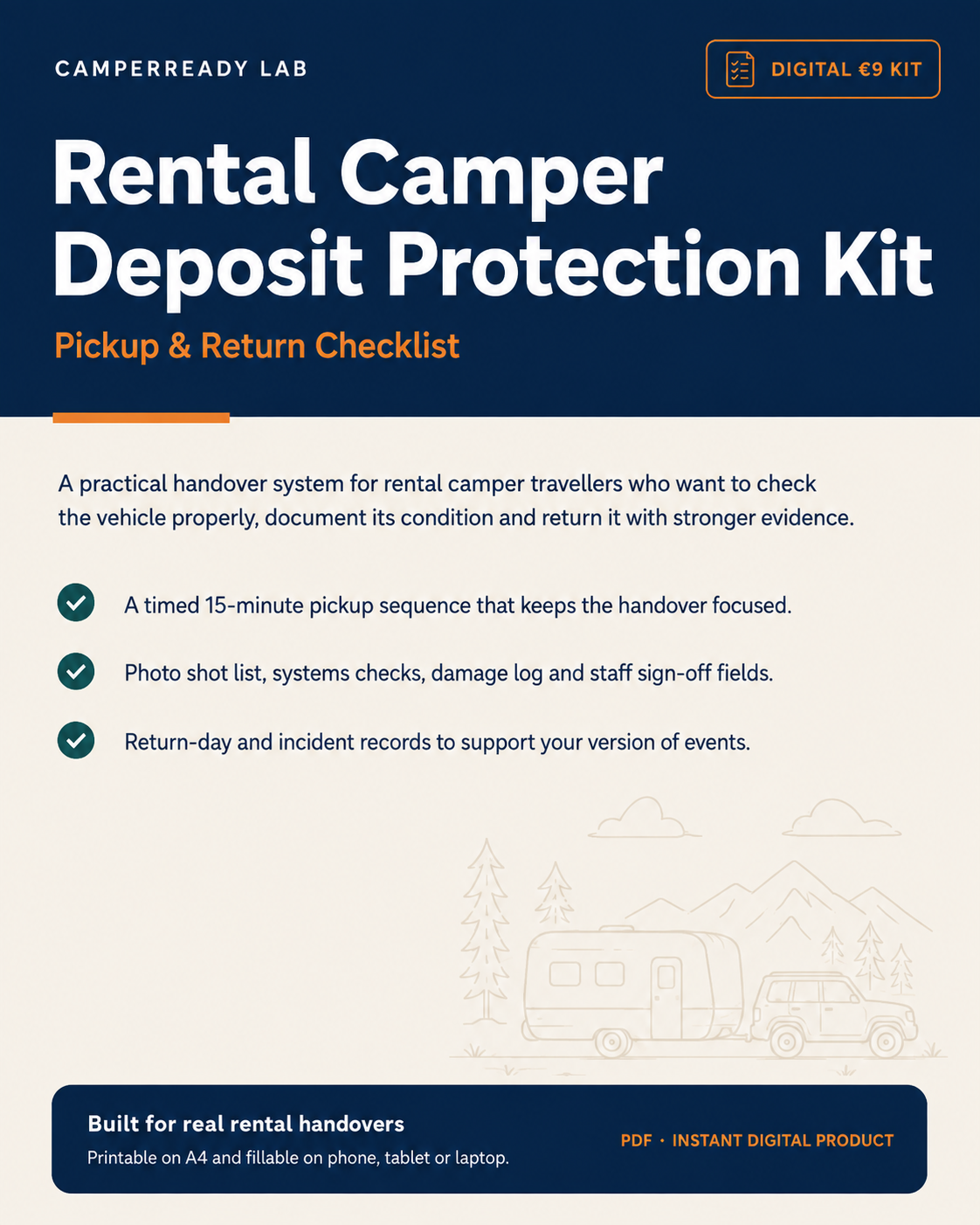 CAMPERREADY LAB

DIGITAL €9 KIT

Rental Camper Deposit Protection Kit

Pickup & Return Checklist

A practical handover system for rental camper travellers who want to check the vehicle properly, document its condition and return it with stronger evidence.

A timed 15-minute pickup sequence that keeps the handover focused.

Photo shot list, systems checks, damage log and staff sign-off fields.

Return-day and incident records to support your version of events.

Built for real rental handovers

Printable on A4 and fillable on phone, tablet or laptop.

PDF · INSTANT DIGITAL PRODUCT